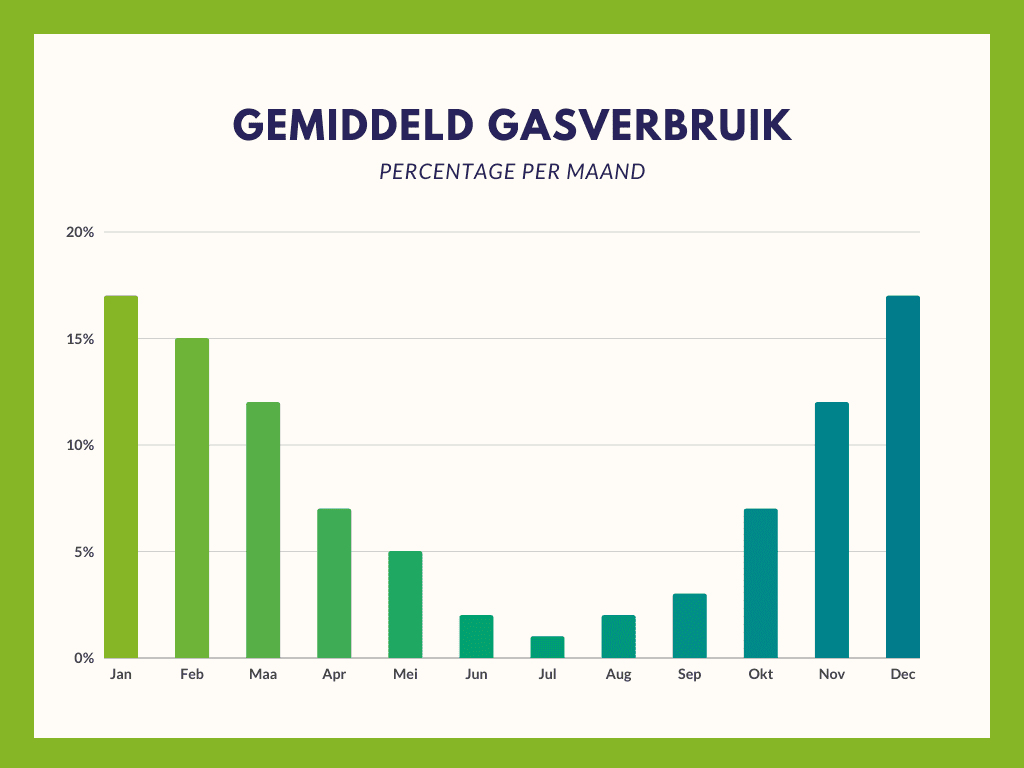 GEMIDDELD GASVERBRUIK
PERCENTAGE PER MAAND

20%
15%
10%
5%
0%

Jan Feb Maa Apr Mei Jun Jul Aug Sep Okt Nov Dec